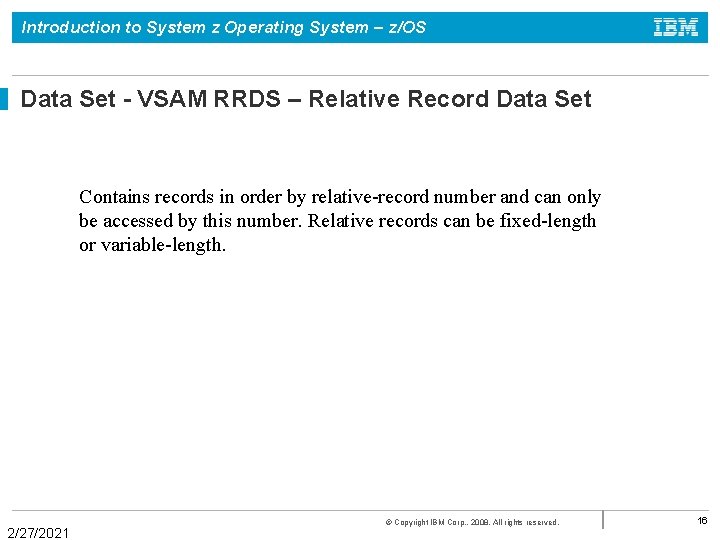 Introduction to System z Operating System – z/OS

IBM

Data Set - VSAM RRDS – Relative Record Data Set

Contains records in order by relative-record number and can only be accessed by this number. Relative records can be fixed-length or variable-length.

© Copyright IBM Corp., 2008. All rights reserved.

16

2/27/2021